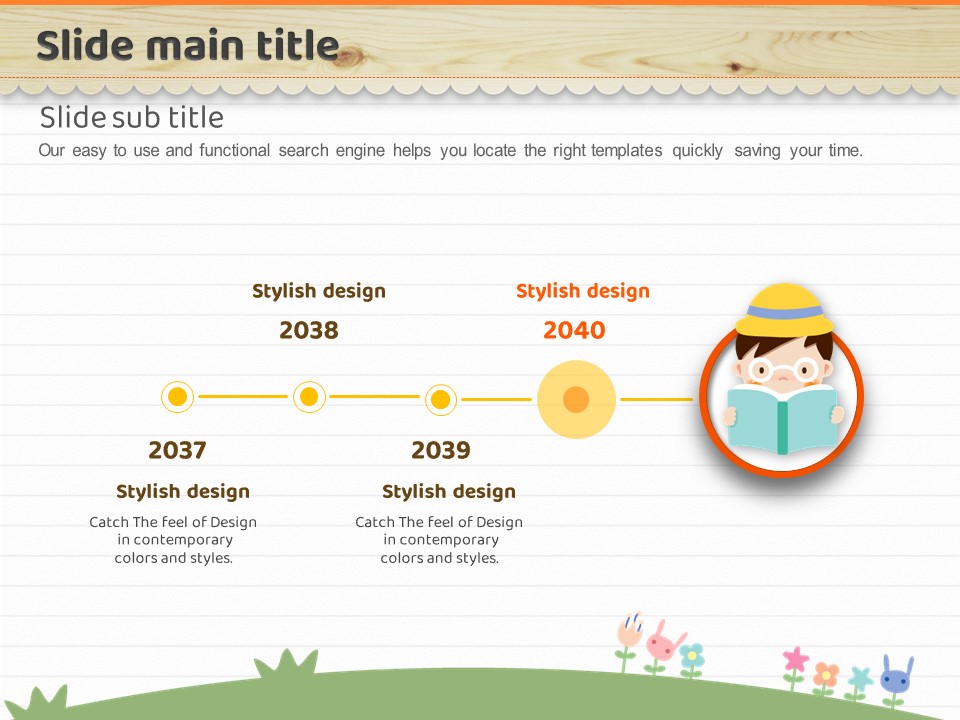 Slide main title

Slide sub title

Our easy to use and functional search engine helps you locate the right templates quickly saving your time.

Stylish design

2038

Stylish design

2040

2037

Stylish design

Catch The feel of Design in contemporary colors and styles.

2039

Stylish design

Catch The feel of Design in contemporary colors and styles.